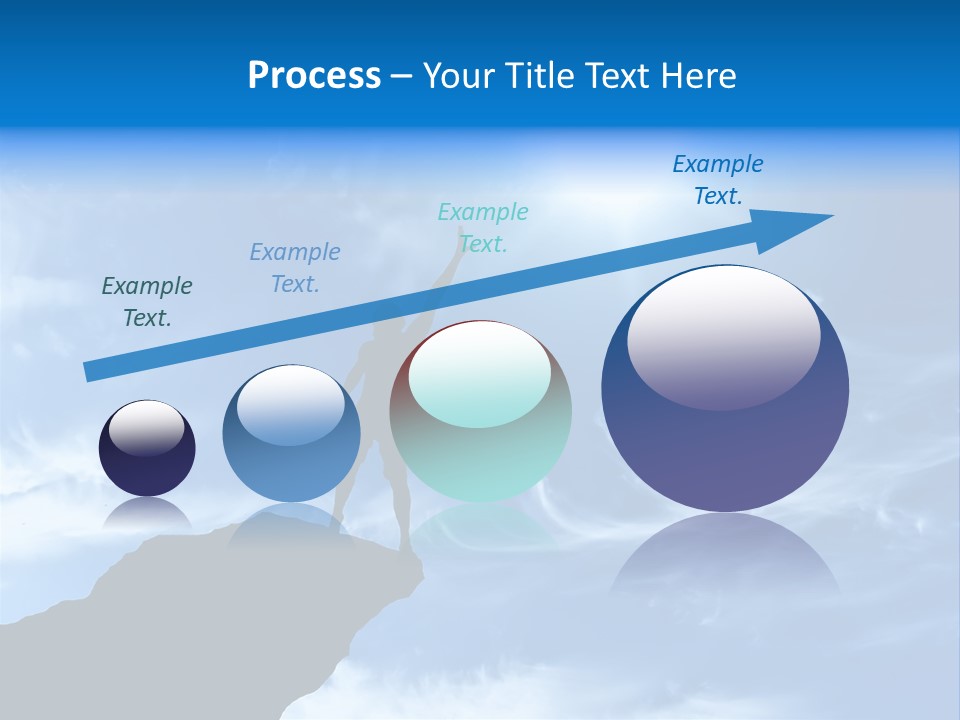 Process – Your Title Text Here

Example Text.

Example Text.

Example Text.

Example Text.